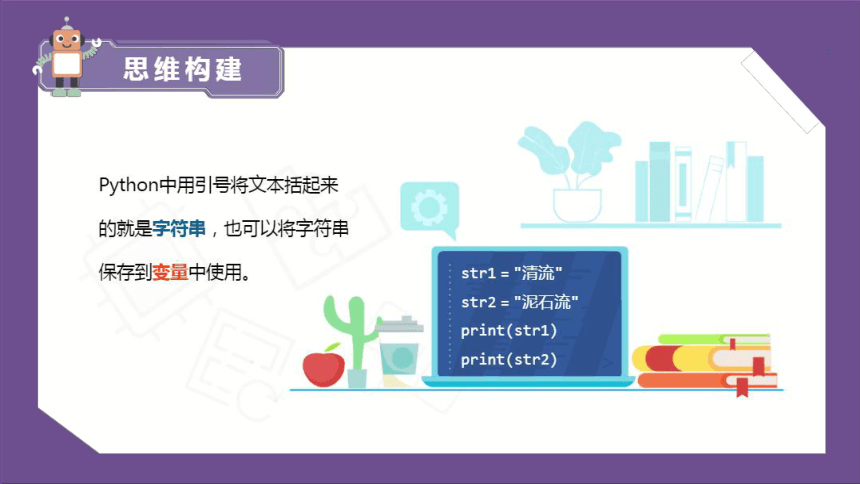 思维构建

Python中用引号将文本括起来的就是字符串，也可以将字符串保存到变量中使用。

str1 = "清流"
str2 = "泥石流"
print(str1)
print(str2)